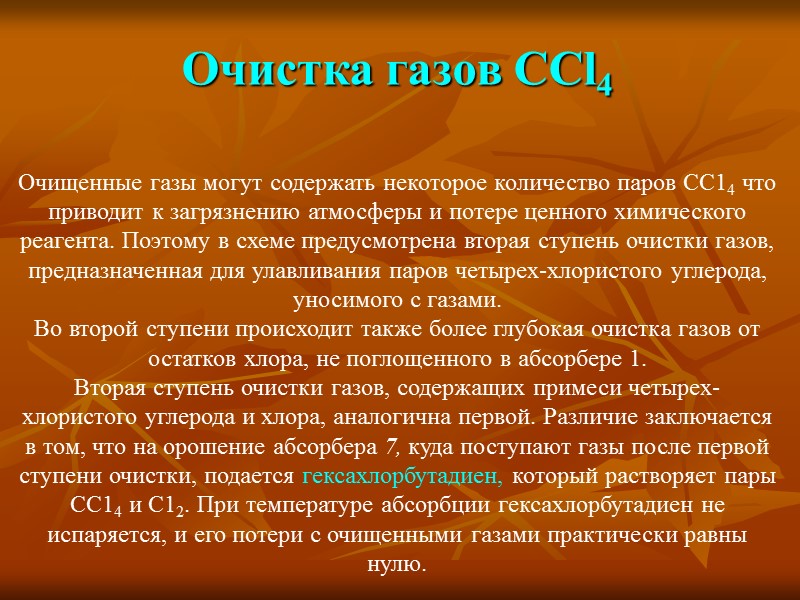 Очистка газов $CCl_4$

Очищенные газы могут содержать некоторое количество паров $CC1_4$ что приводит к загрязнению атмосферы и потере ценного химического реагента. Поэтому в схеме предусмотрена вторая ступень очистки газов, предназначенная для улавливания паров четырех-хлористого углерода, уносимого с газами.
Во второй ступени происходит также более глубокая очистка газов от остатков хлора, не поглощенного в абсорбере 1.
Вторая ступень очистки газов, содержащих примеси четырех-хлористого углерода и хлора, аналогична первой. Различие заключается в том, что на орошение абсорбера 7, куда поступают газы после первой ступени очистки, подается гексахлорбутадиен, который растворяет пары $CC1_4$ и $C1_2$. При температуре абсорбции гексахлорбутадиен не испаряется, и его потери с очищенными газами практически равны нулю.